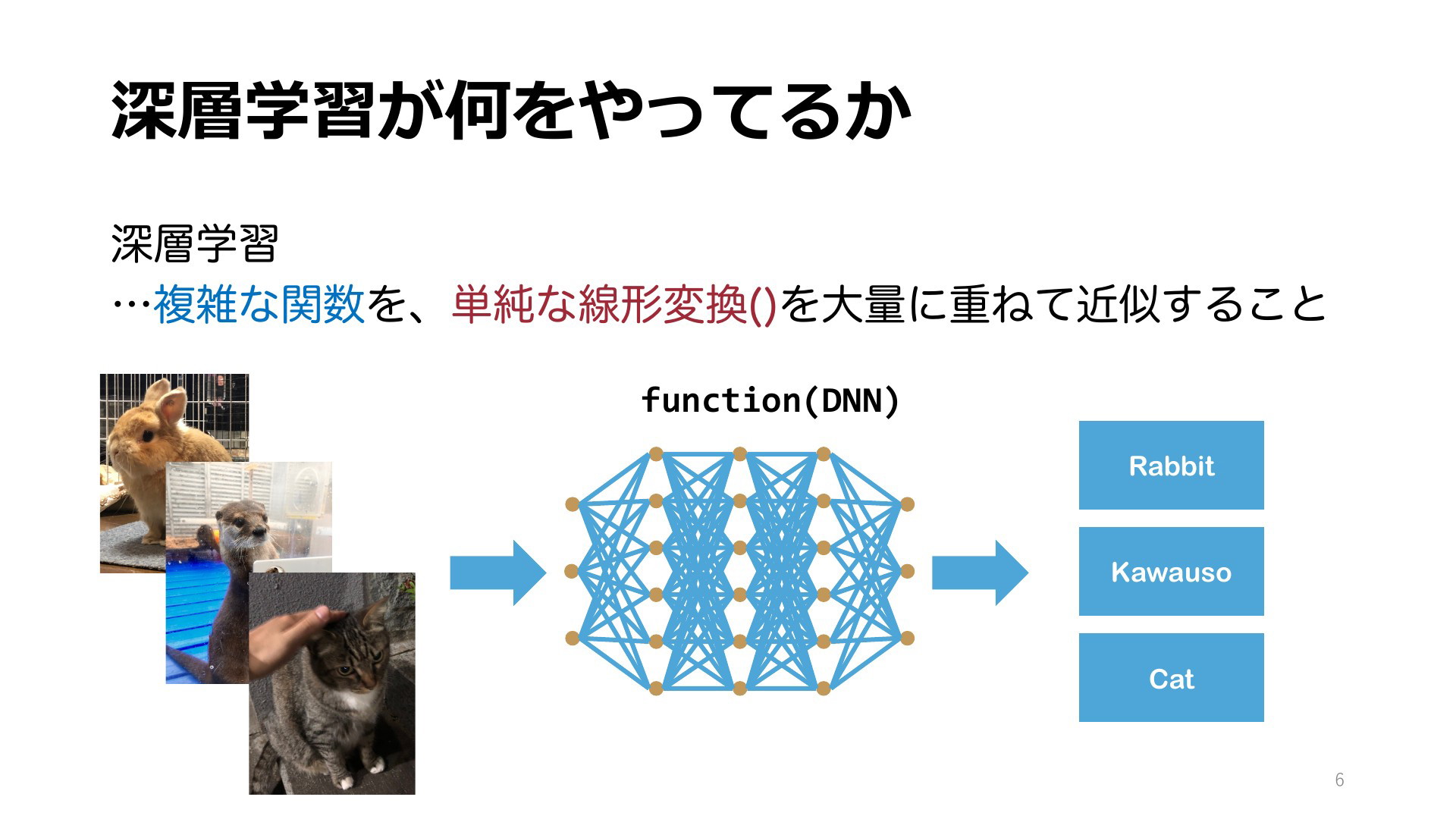 深層学習が何をやってるか

深層学習
…複雑な関数を、単純な線形変換()を大量に重ねて近似すること

function(DNN)

Rabbit

Kawauso

Cat

6